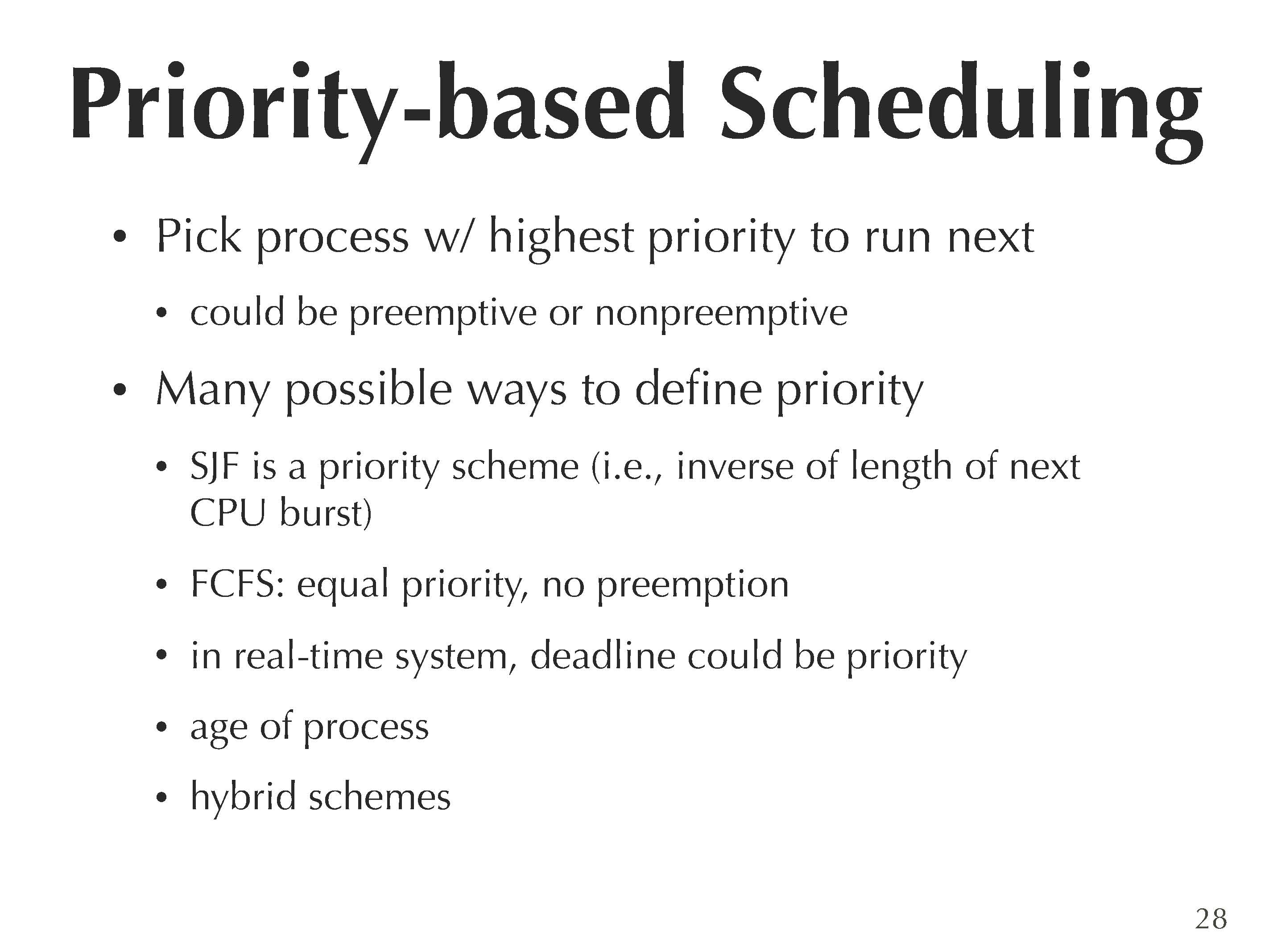 Priority-based Scheduling

• Pick process w/ highest priority to run next

• could be preemptive or nonpreemptive

• Many possible ways to define priority

• SJF is a priority scheme (i.e., inverse of length of next CPU burst)

• FCFS: equal priority, no preemption

• in real-time system, deadline could be priority

• age of process

• hybrid schemes

28